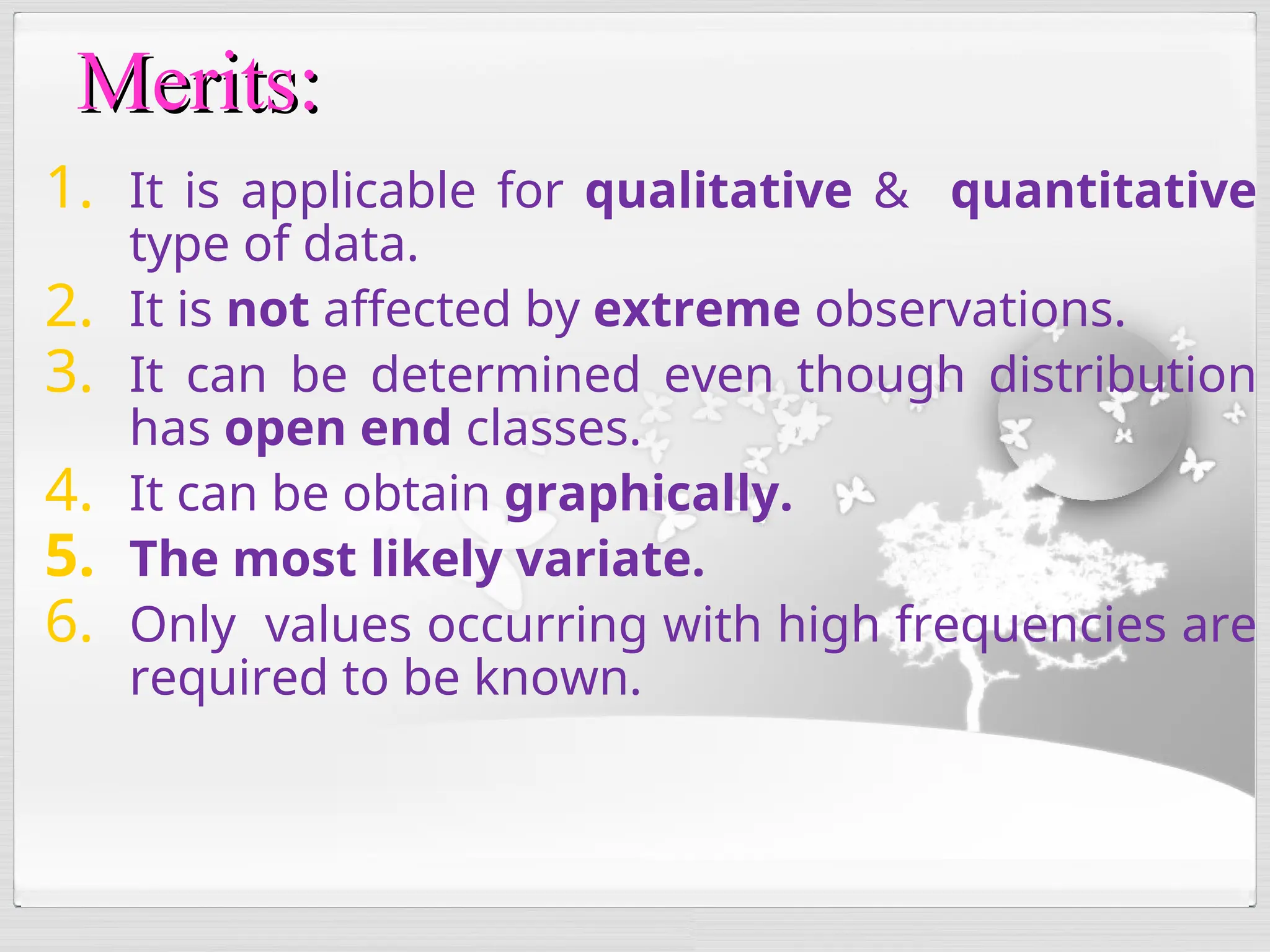 Merits:

1. It is applicable for qualitative & quantitative type of data.
2. It is not affected by extreme observations.
3. It can be determined even though distribution has open end classes.
4. It can be obtain graphically.
5. The most likely variate.
6. Only values occurring with high frequencies are required to be known.